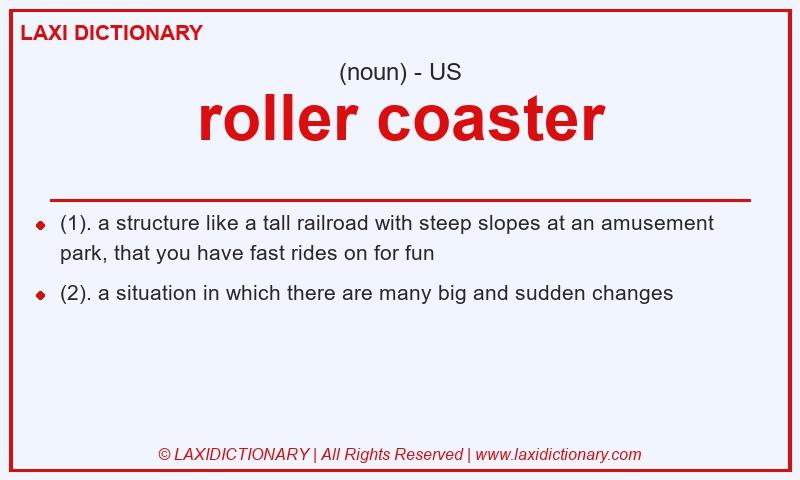 LAXI DICTIONARY

(noun) - US

roller coaster

- (1). a structure like a tall railroad with steep slopes at an amusement park, that you have fast rides on for fun
- (2). a situation in which there are many big and sudden changes

© LAXIDICTIONARY | All Rights Reserved | www.laxidictionary.com